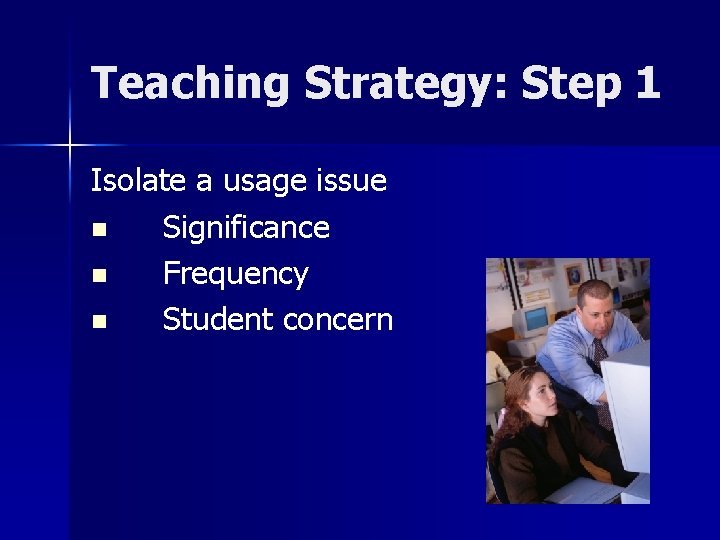 Teaching Strategy: Step 1

Isolate a usage issue

- Significance
- Frequency
- Student concern